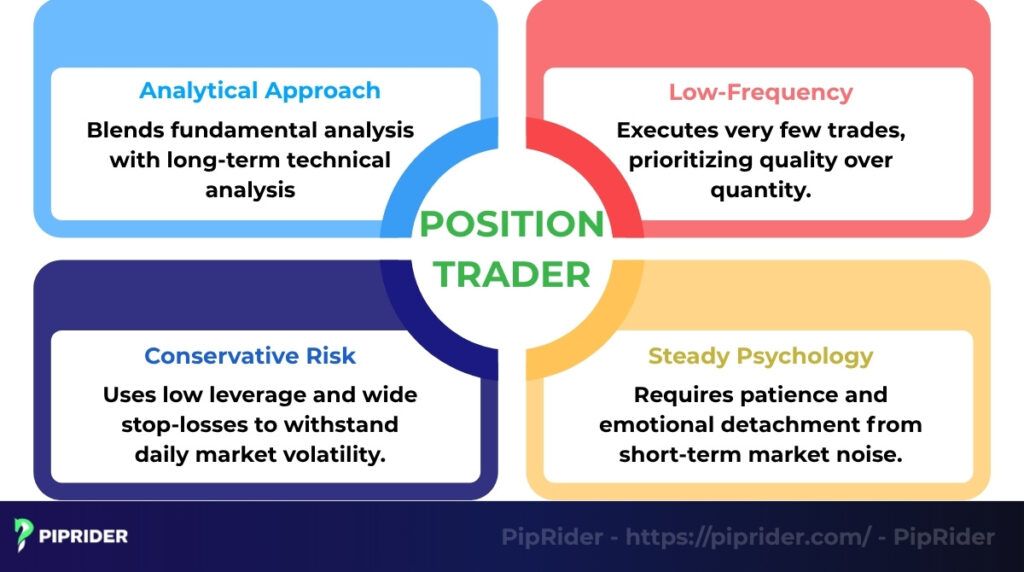 Analytical Approach

Blends fundamental analysis with long-term technical analysis

Low-Frequency

Executes very few trades, prioritizing quality over quantity.

POSITION TRADER

Conservative Risk

Uses low leverage and wide stop-losses to withstand daily market volatility.

Steady Psychology

Requires patience and emotional detachment from short-term market noise.

PIPRIDER

PipRider - https://piprider.com/ - PipRider